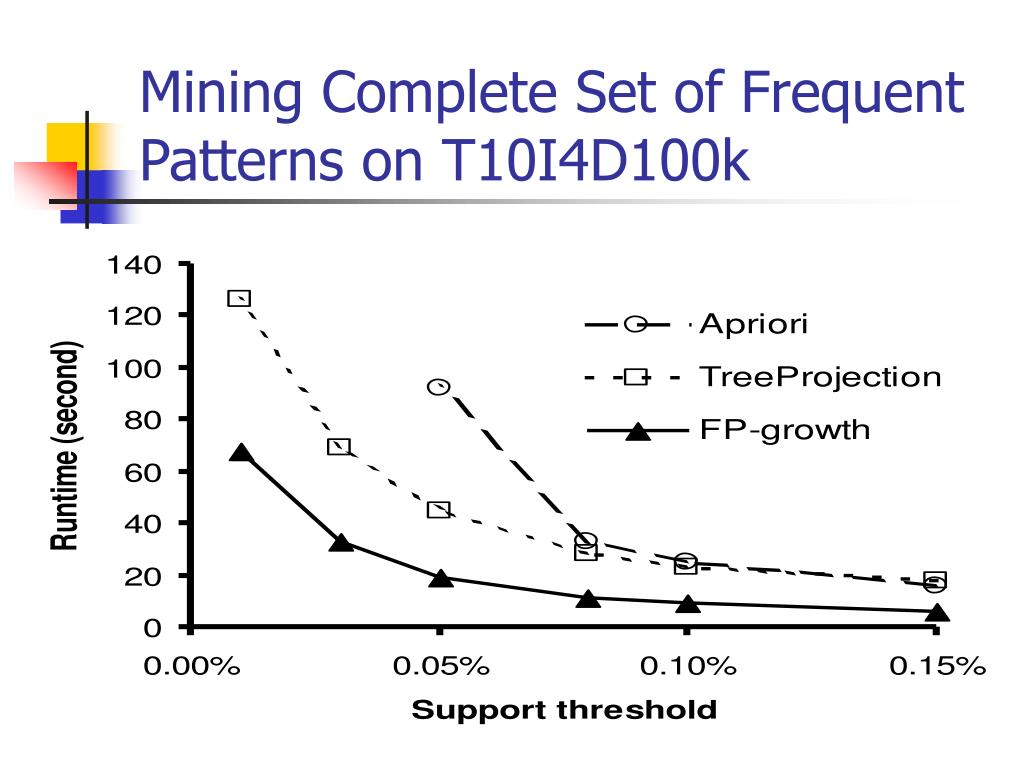 Mining Complete Set of Frequent Patterns on T10I4D100k

140
120
100
80
60
40
20
0

Runtime (second)

Apriori
TreeProjection
FP-growth

0.00%
0.05%
0.10%
0.15%

Support threshold